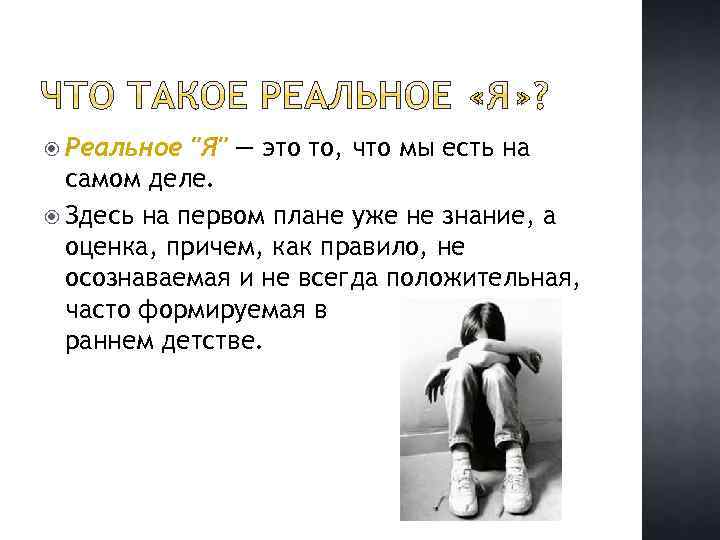 ЧТО ТАКОЕ РЕАЛЬНОЕ «Я»?

Реальное "Я" — это то, что мы есть на самом деле.

Здесь на первом плане уже не знание, а оценка, причем, как правило, не осознаваемая и не всегда положительная, часто формируемая в раннем детстве.